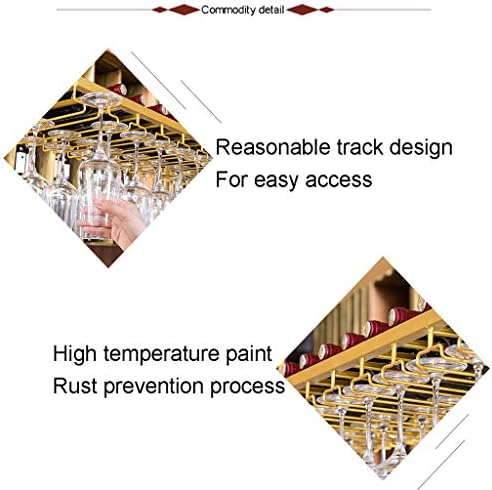 Commodity detail

Reasonable track design
For easy access

High temperature paint
Rust prevention process